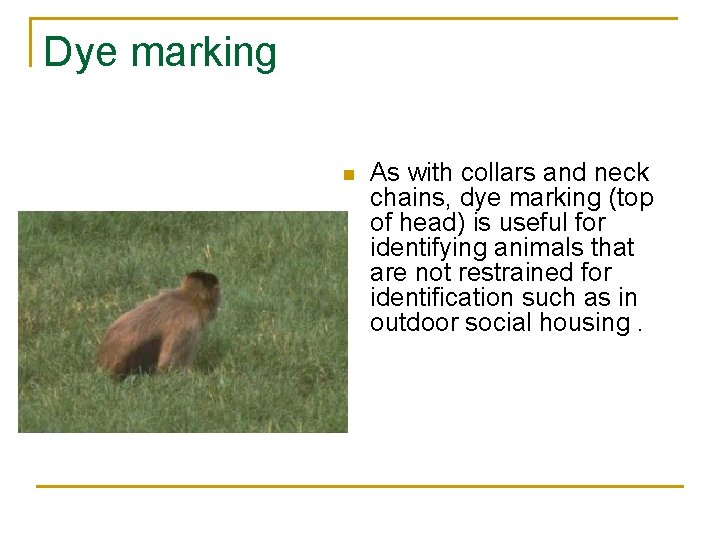 Dye marking

As with collars and neck chains, dye marking (top of head) is useful for identifying animals that are not restrained for identification such as in outdoor social housing .